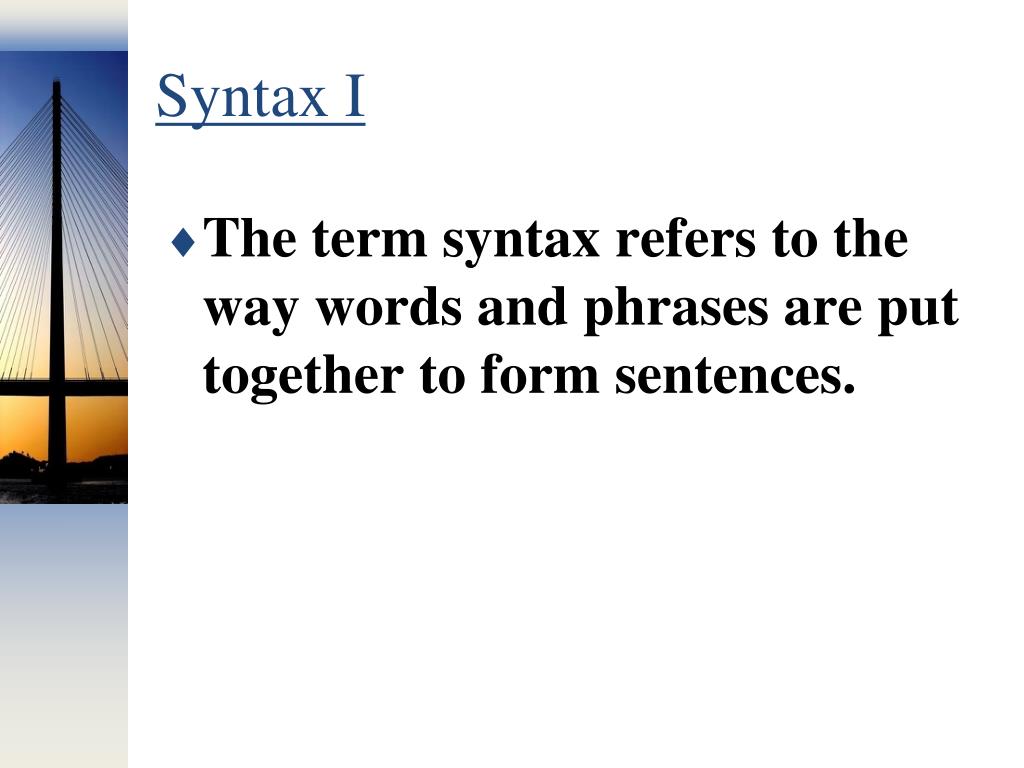 Syntax I

♦ The term syntax refers to the way words and phrases are put together to form sentences.